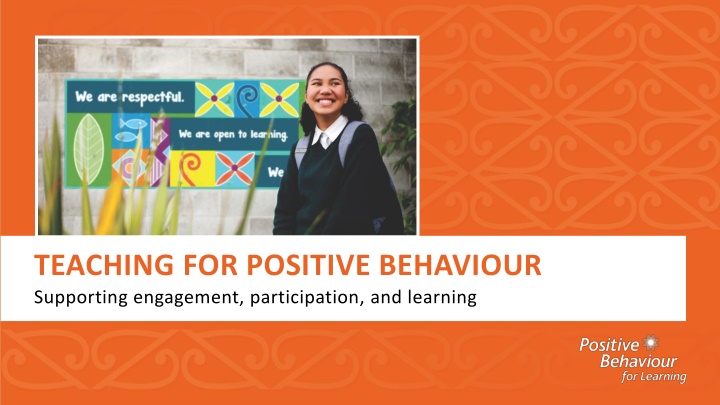 We are respectful.

We are open to learning.

We

TEACHING FOR POSITIVE BEHAVIOUR

Supporting engagement, participation, and learning

Positive Behaviour for Learning